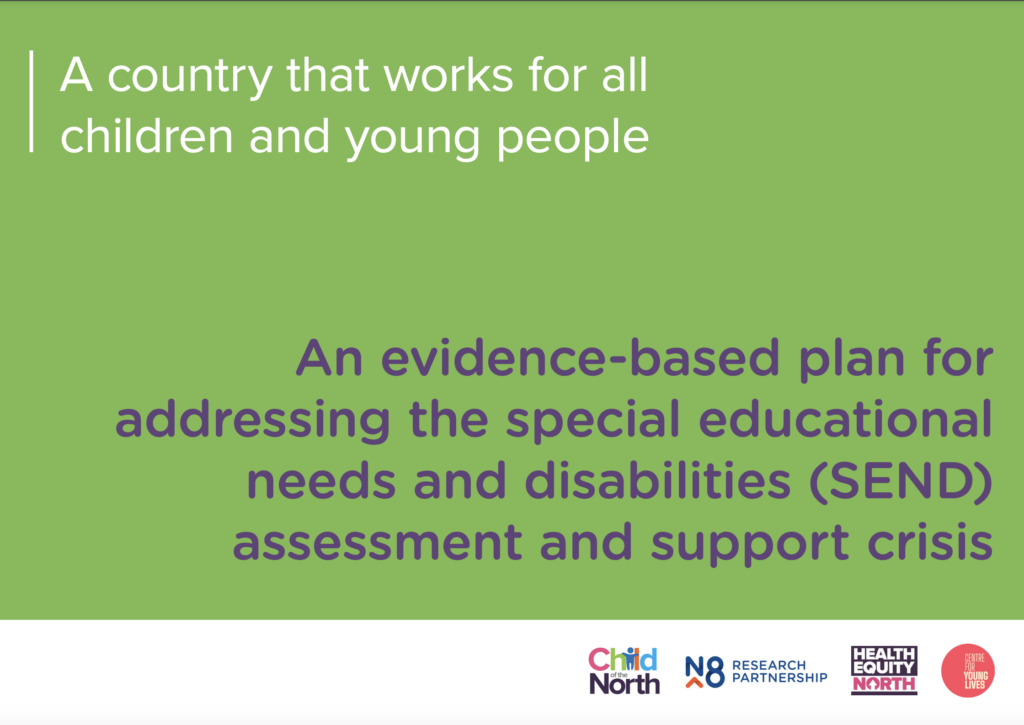 A country that works for all children and young people

An evidence-based plan for addressing the special educational needs and disabilities (SEND) assessment and support crisis

Child of the North

N8 RESEARCH PARTNERSHIP

HEALTH EQUITY NORTH

CENTRE FOR YOUNG LIVES